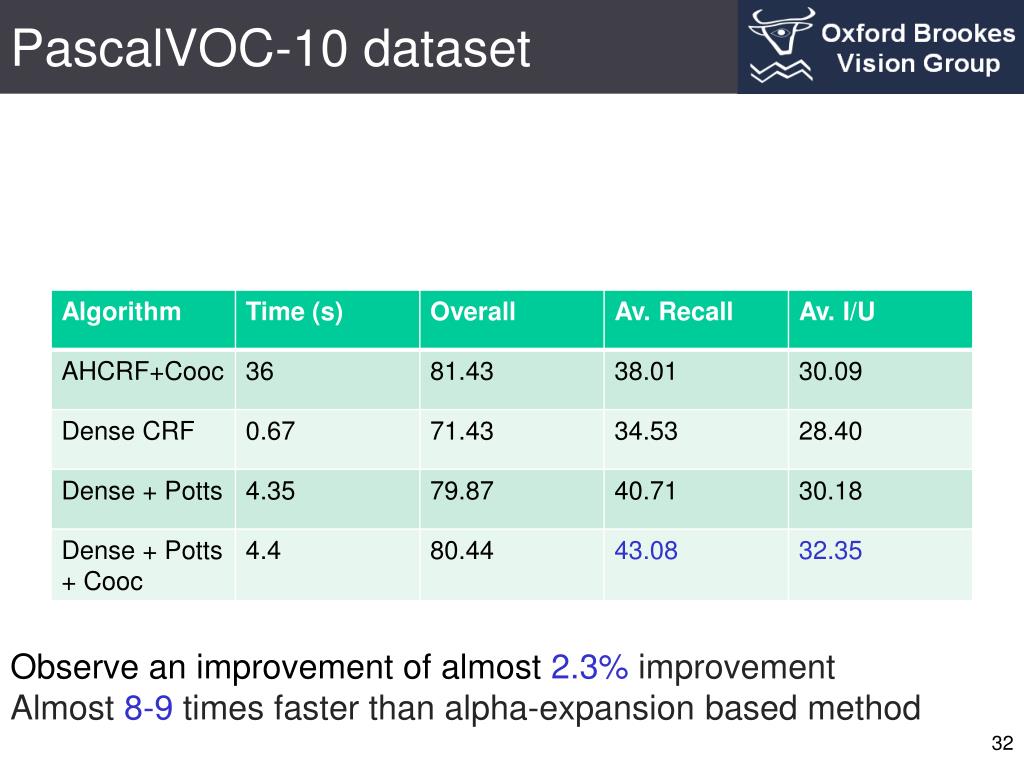 PascalVOC-10 dataset

Oxford Brookes Vision Group

| Algorithm | Time (s) | Overall | Av. Recall | Av. I/U |
|---|---|---|---|---|
| AHCRF+Cooc | 36 | 81.43 | 38.01 | 30.09 |
| Dense CRF | 0.67 | 71.43 | 34.53 | 28.40 |
| Dense + Potts | 4.35 | 79.87 | 40.71 | 30.18 |
| Dense + Potts + Cooc | 4.4 | 80.44 | 43.08 | 32.35 |

Observe an improvement of almost 2.3% improvement
Almost 8-9 times faster than alpha-expansion based method

32